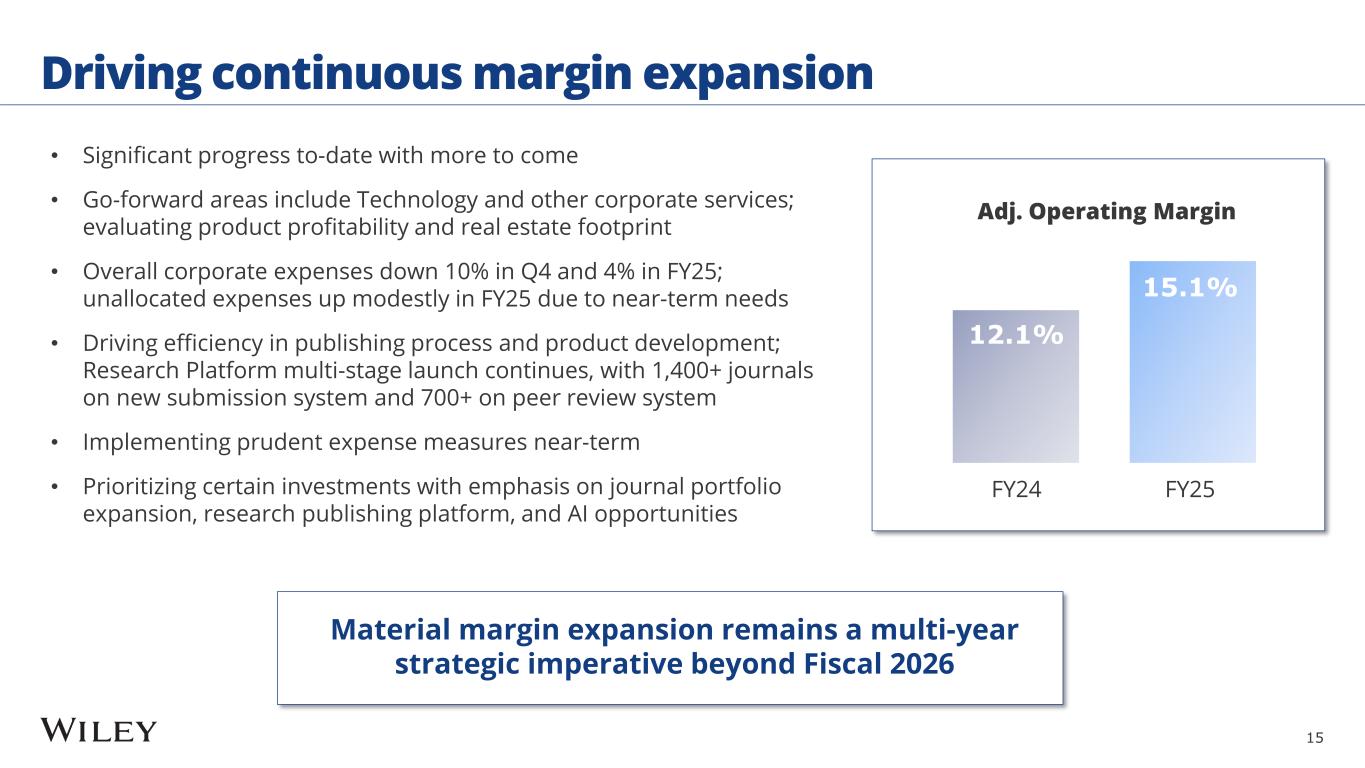 Driving continuous margin expansion

• Significant progress to-date with more to come
• Go-forward areas include Technology and other corporate services; evaluating product profitability and real estate footprint
• Overall corporate expenses down 10% in Q4 and 4% in FY25; unallocated expenses up modestly in FY25 due to near-term needs
• Driving efficiency in publishing process and product development; Research Platform multi-stage launch continues, with 1,400+ journals on new submission system and 700+ on peer review system
• Implementing prudent expense measures near-term
• Prioritizing certain investments with emphasis on journal portfolio expansion, research publishing platform, and AI opportunities

Adj. Operating Margin

12.1%
15.1%
FY24
FY25

Material margin expansion remains a multi-year strategic imperative beyond Fiscal 2026

WILEY

15